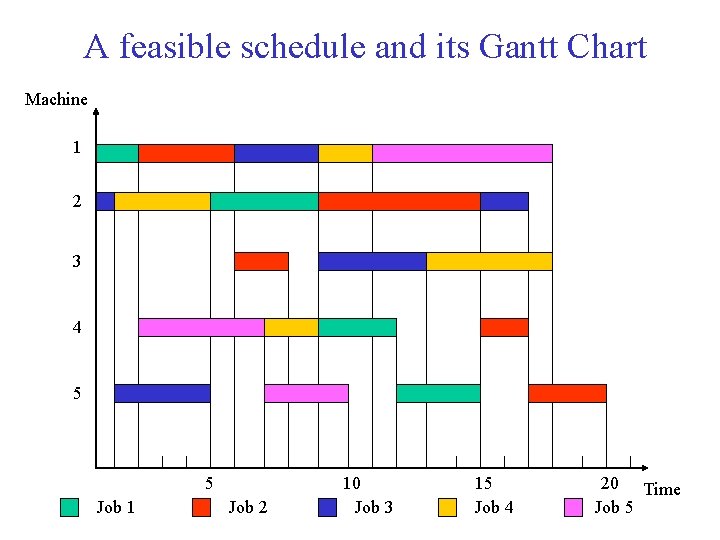 A feasible schedule and its Gantt Chart

Machine

1

2

3

4

5

5

10

15

20

Time

Job 1

Job 2

Job 3

Job 4

Job 5